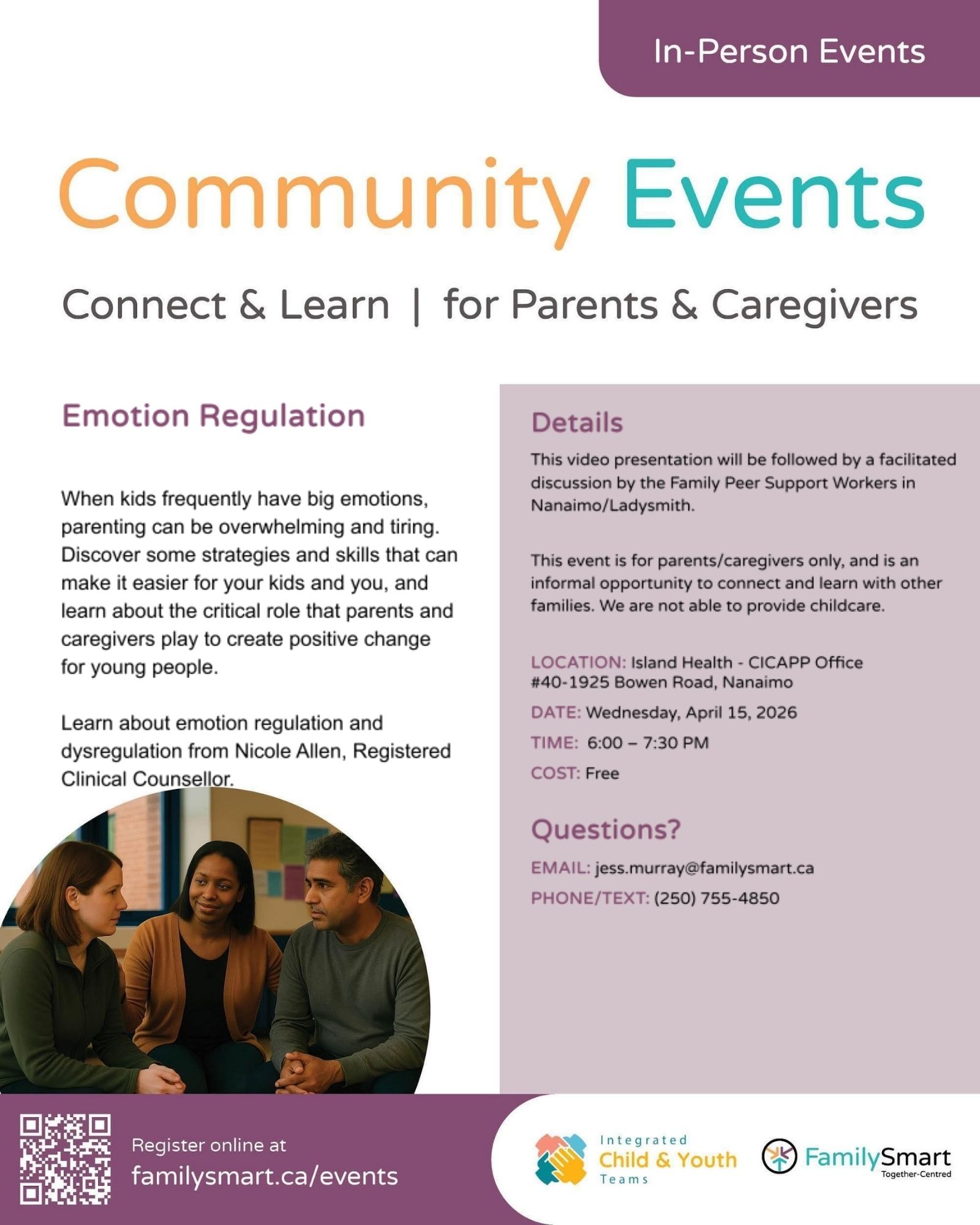 In-Person Events

Community Events

Connect & Learn | for Parents & Caregivers

Emotion Regulation

When kids frequently have big emotions, parenting can be overwhelming and tiring. Discover some strategies and skills that can make it easier for your kids and you, and learn about the critical role that parents and caregivers play to create positive change for young people.

Learn about emotion regulation and dysregulation from Nicole Allen, Registered Clinical Counsellor.

Details

This video presentation will be followed by a facilitated discussion by the Family Peer Support Workers in Nanaimo/Ladysmith.

This event is for parents/caregivers only, and is an informal opportunity to connect and learn with other families. We are not able to provide childcare.

LOCATION: Island Health - CICAPP Office #40-1925 Bowen Road, Nanaimo

DATE: Wednesday, April 15, 2026

TIME: 6:00 – 7:30 PM

COST: Free

Questions?

EMAIL: jess.murray@familysmart.ca

PHONE/TEXT: (250) 755-4850

Register online at familysmart.ca/events

Integrated Child & Youth Teams

FamilySmart Together-Centred